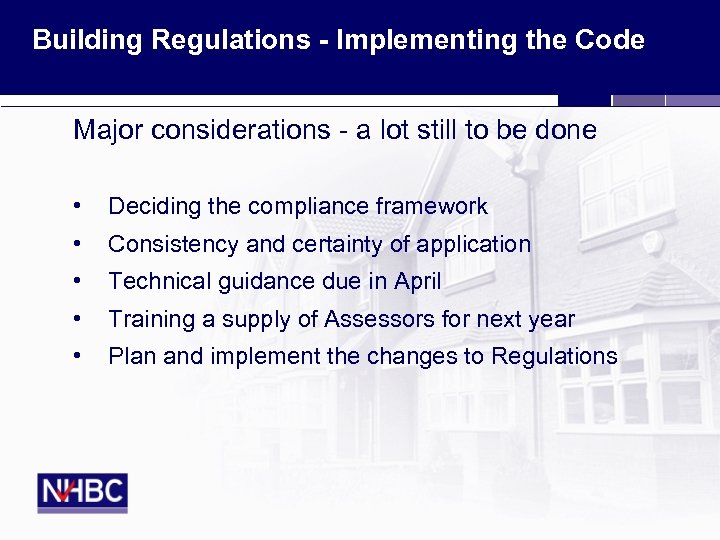 Building Regulations - Implementing the Code

Major considerations - a lot still to be done

• Deciding the compliance framework
• Consistency and certainty of application
• Technical guidance due in April
• Training a supply of Assessors for next year
• Plan and implement the changes to Regulations

NHBC